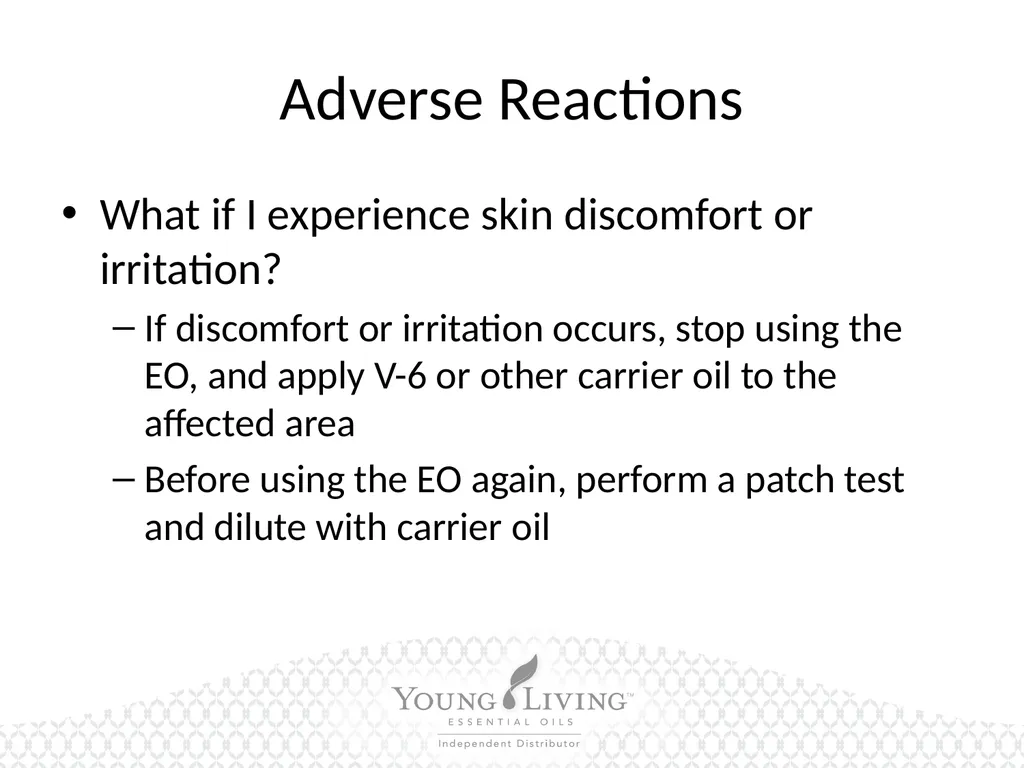 Adverse Reactions

• What if I experience skin discomfort or irritation?

– If discomfort or irritation occurs, stop using the EO, and apply V-6 or other carrier oil to the affected area

– Before using the EO again, perform a patch test and dilute with carrier oil

YOUNG LIVING™
ESSENTIAL OILS
Independent Distributor